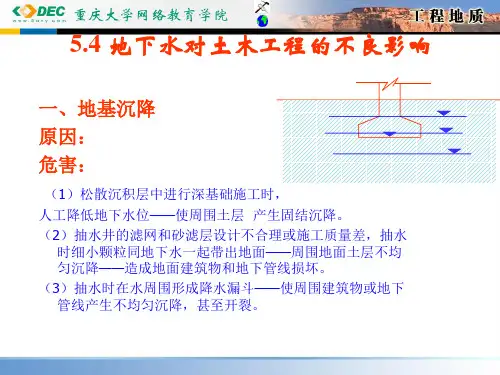 DEC
www.5any.com
重庆大学网络教育学院
工程地质

5.4 地下水对土木工程的不良影响

一、地基沉降
原因：
危害：

（1）松散沉积层中进行深基础施工时，人工降低地下水位——使周围土层 产生固结沉降。

（2）抽水井的滤网和砂滤层设计不合理或施工质量差，抽水时细小颗粒同地下水一起带出地面——周围地面土层不均匀沉降——造成地面建筑物和地下管线损坏。

（3）抽水时在水周围形成降水漏斗——使周围建筑物或地下管线产生不均匀沉降，甚至开裂。